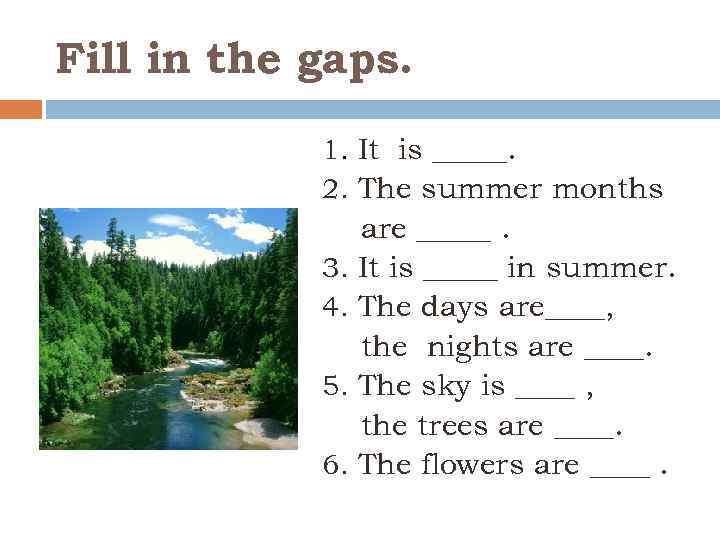 Fill in the gaps.

1. It is _____.
2. The summer months are _____ .
3. It is _____ in summer.
4. The days are____, the nights are ____.
5. The sky is ____ , the trees are ____.
6. The flowers are ____ .